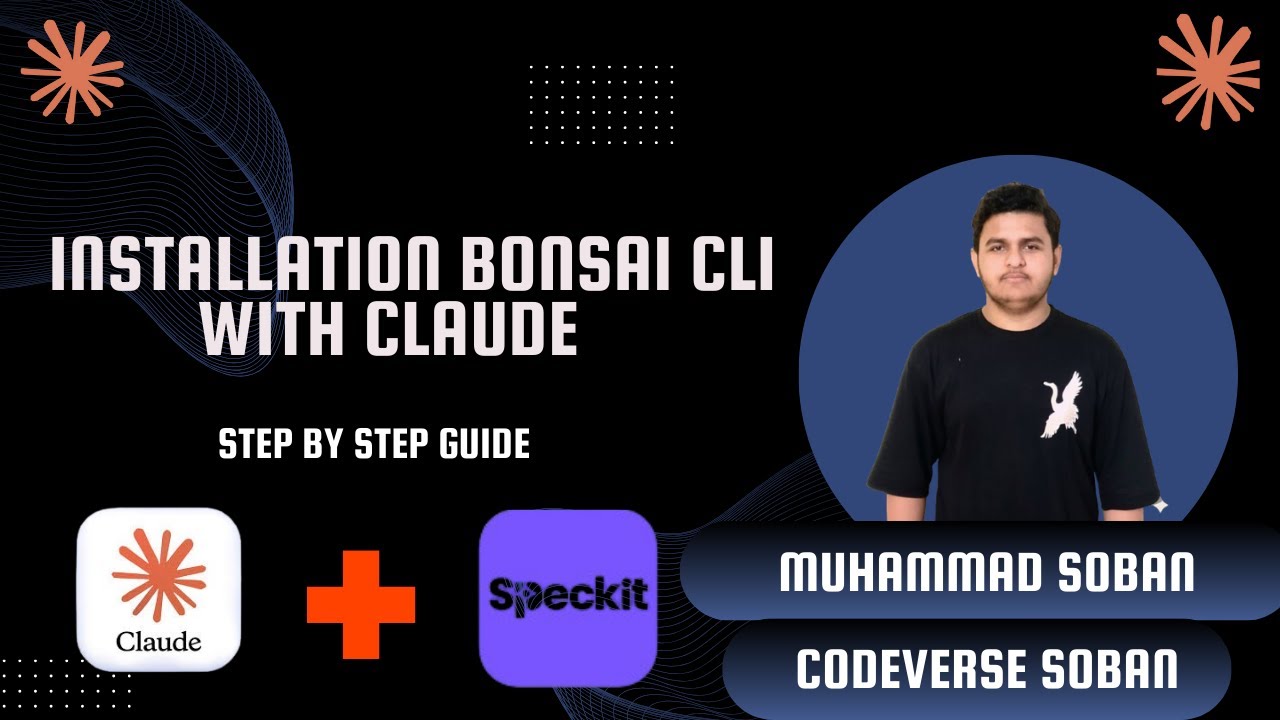 INSTALLATION BONSAI CLI WITH CLAUDE

STEP BY STEP GUIDE

Claude

Speckit

MUHAMMAD SOBAN

CODEVERSE SOBAN